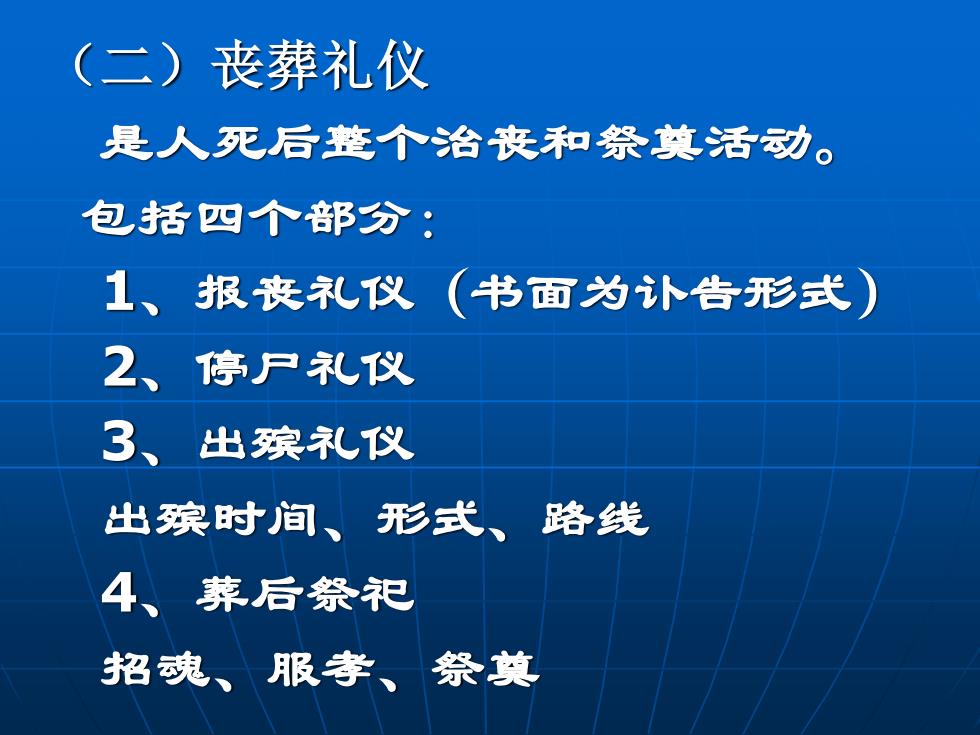 （二）丧葬礼仪

是人死后整个治丧和祭奠活动。

包括四个部分：

1、报丧礼仪（书面为讣告形式）

2、停尸礼仪

3、出殡礼仪

出殡时间、形式、路线

4、葬后祭祀

招魂、服孝、祭奠